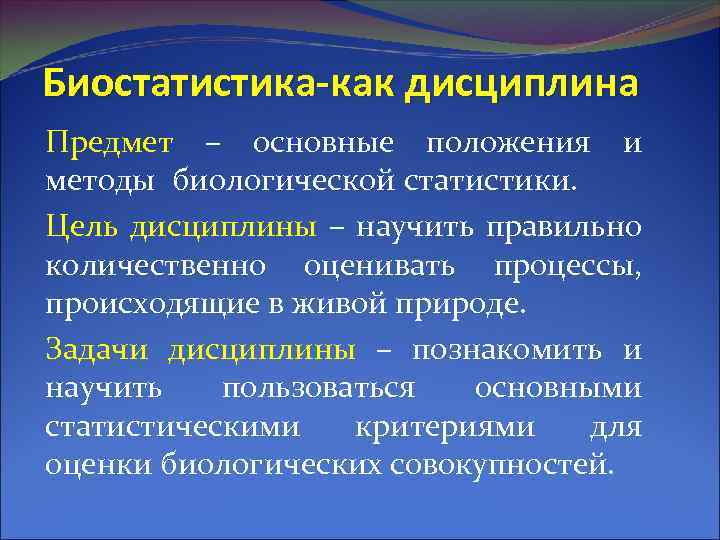 Биостатистика-как дисциплина

Предмет – основные положения и методы биологической статистики.

Цель дисциплины – научить правильно количественно оценивать процессы, происходящие в живой природе.

Задачи дисциплины – познакомить и научить пользоваться основными статистическими критериями для оценки биологических совокупностей.